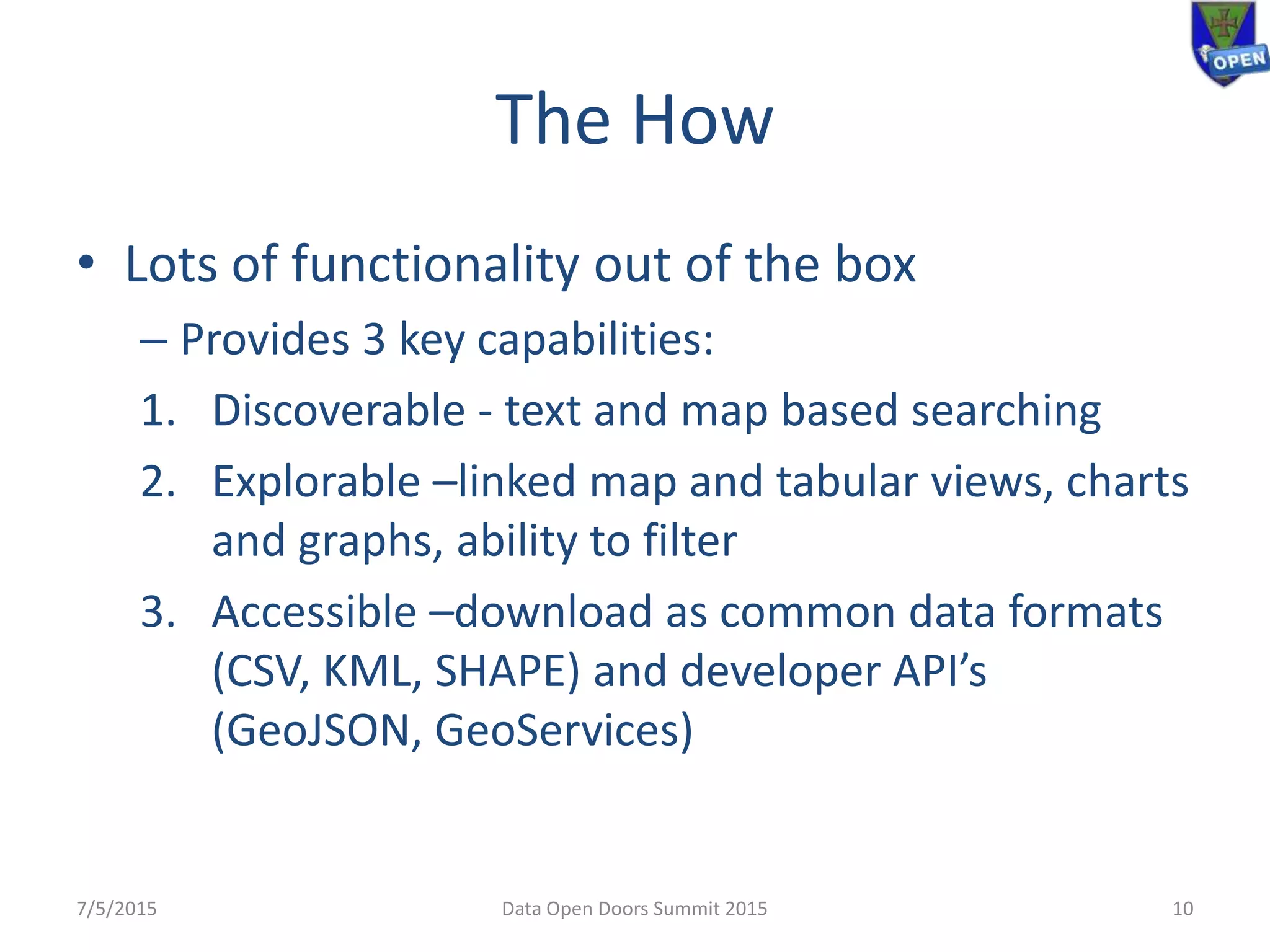 OPEN

The How

• Lots of functionality out of the box

– Provides 3 key capabilities:

1. Discoverable - text and map based searching

2. Explorable –linked map and tabular views, charts and graphs, ability to filter

3. Accessible –download as common data formats (CSV, KML, SHAPE) and developer API's (GeoJSON, GeoServices)

7/5/2015 Data Open Doors Summit 2015 10